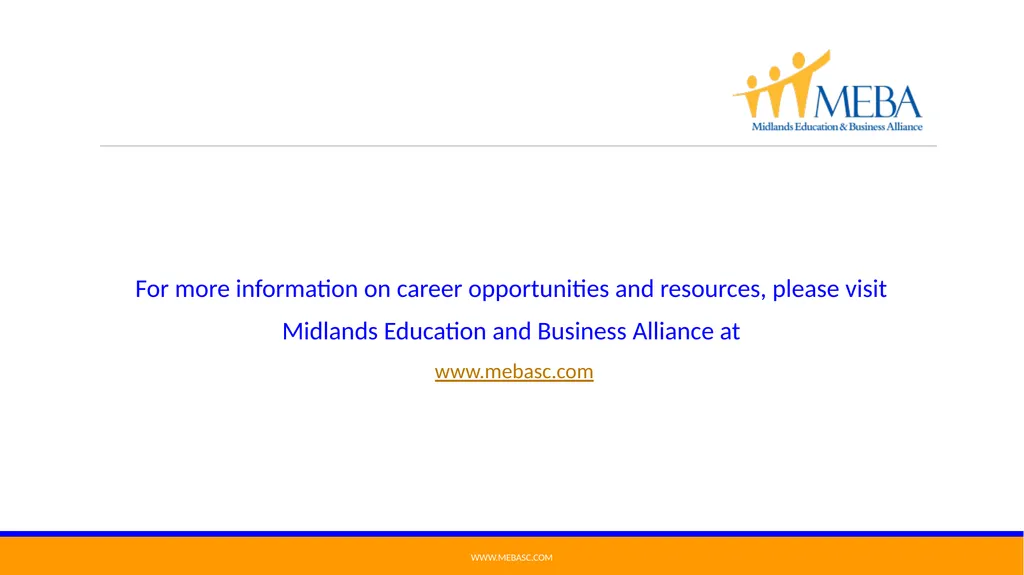 MEBA
Midlands Education & Business Alliance

For more information on career opportunities and resources, please visit
Midlands Education and Business Alliance at
www.mebasc.com

WWW.MEBASC.COM